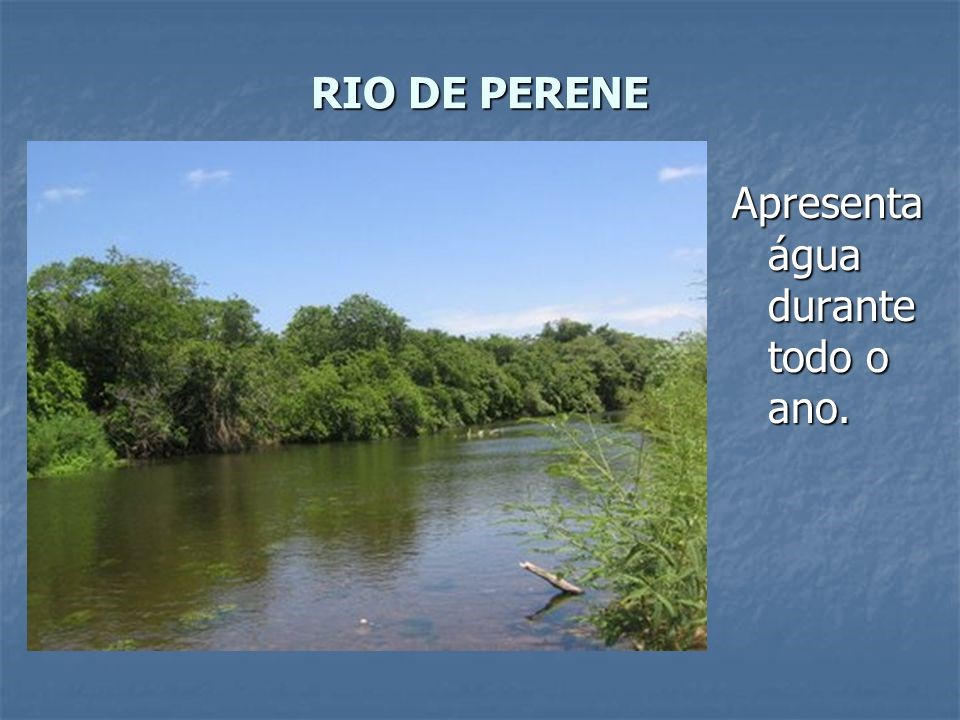 RIO DE PERENE

Apresenta água durante todo o ano.